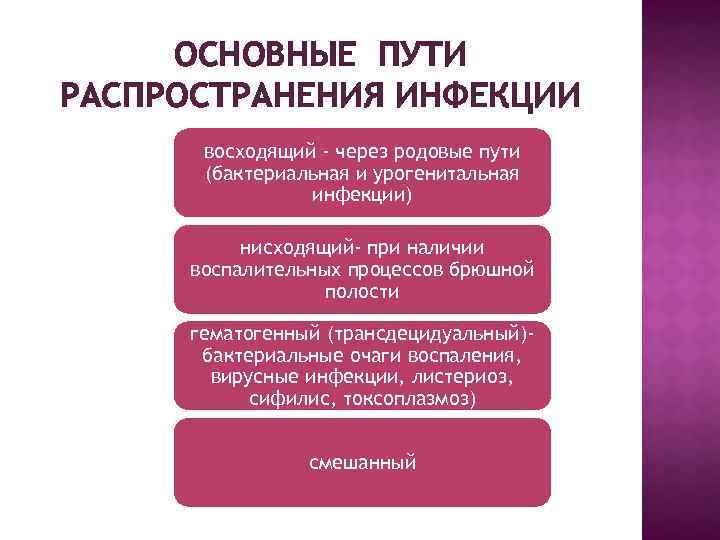 ОСНОВНЫЕ ПУТИ РАСПРОСТРАНЕНИЯ ИНФЕКЦИИ

восходящий - через родовые пути (бактериальная и урогенитальная инфекции)

нисходящий- при наличии воспалительных процессов брюшной полости

гематогенный (трансдецидуальный)- бактериальные очаги воспаления, вирусные инфекции, листериоз, сифилис, токсоплазмоз)

смешанный